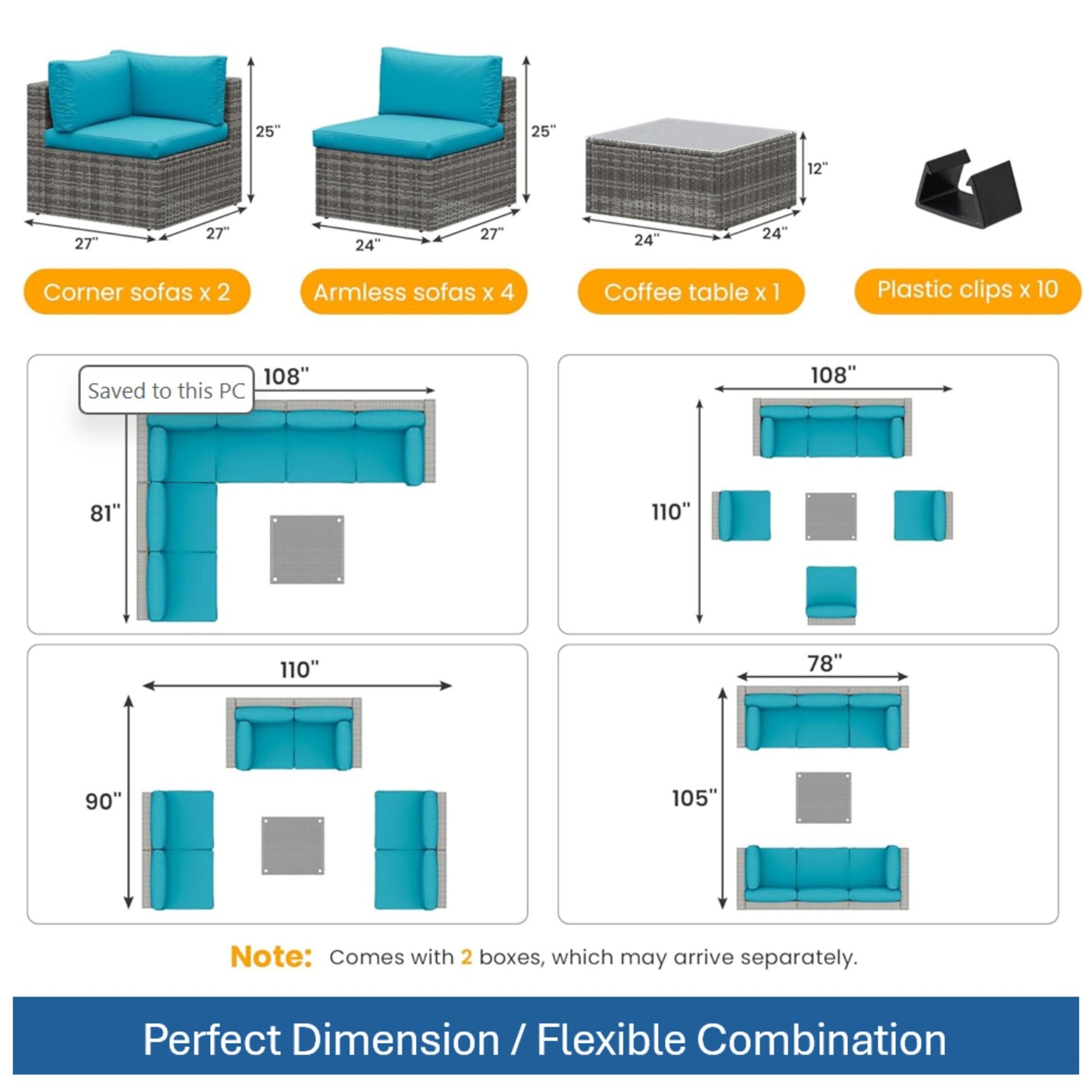 25"
27"
27"
Corner sofas x 2

25"
24"
27"
Armless sofas x 4

12"
24"
24"
Coffee table x 1

Plastic clips x 10

Saved to this PC
108"
81"

108"
110"

110"
90"

78"
105"

Note: Comes with 2 boxes, which may arrive separately.

Perfect Dimension / Flexible Combination